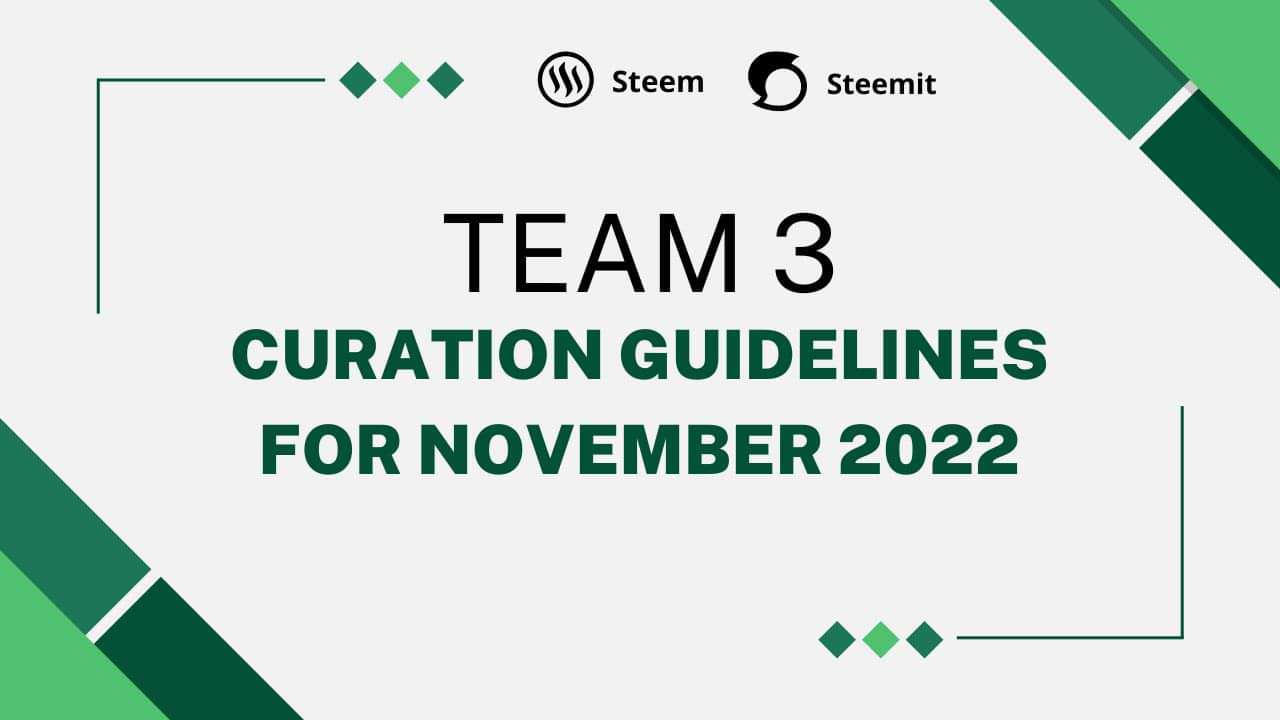 Steem Steemit

TEAM 3

CURATION GUIDELINES FOR NOVEMBER 2022